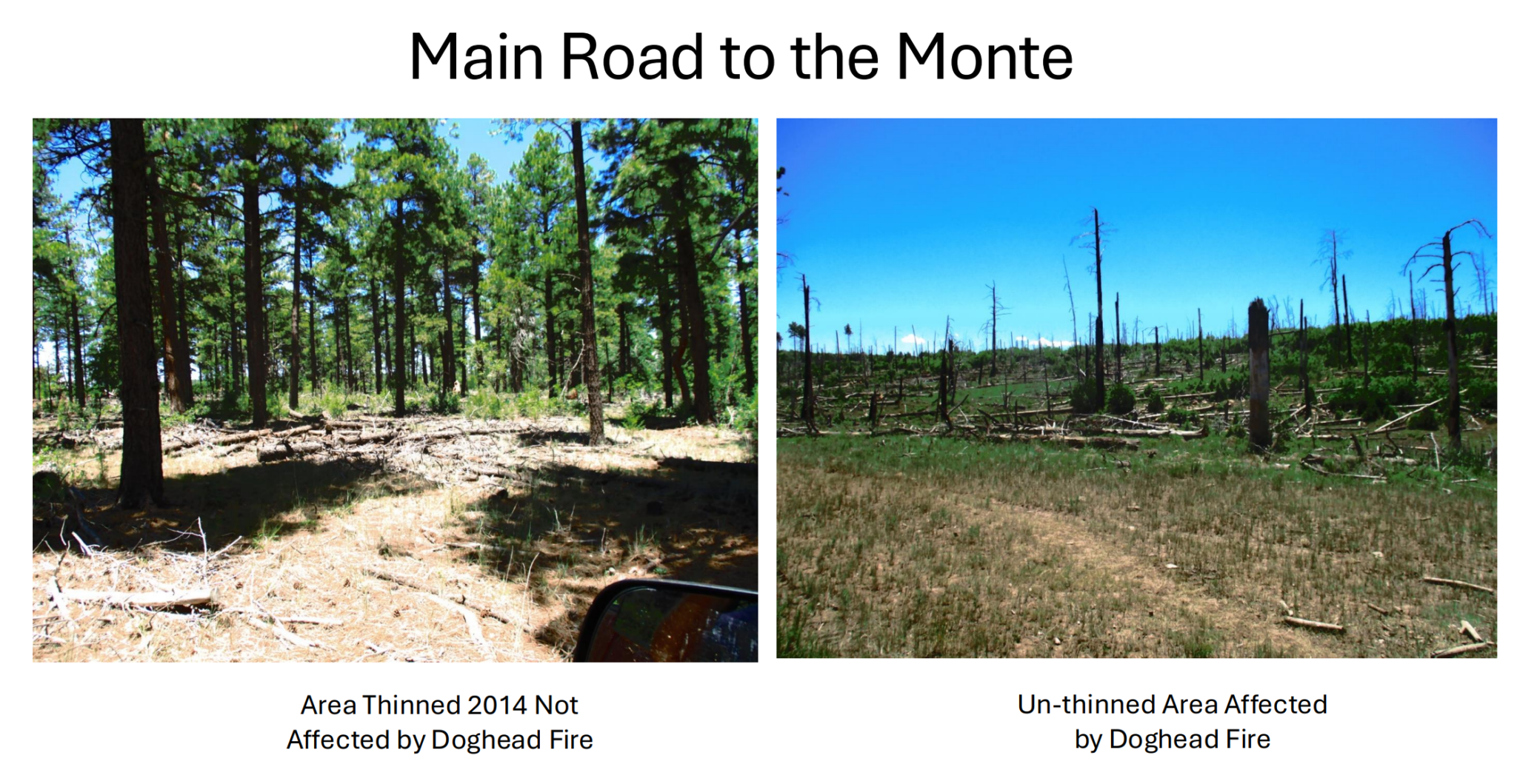 Main Road to the Monte

Area Thinned 2014 Not Affected by Doghead Fire

Un-thinned Area Affected by Doghead Fire